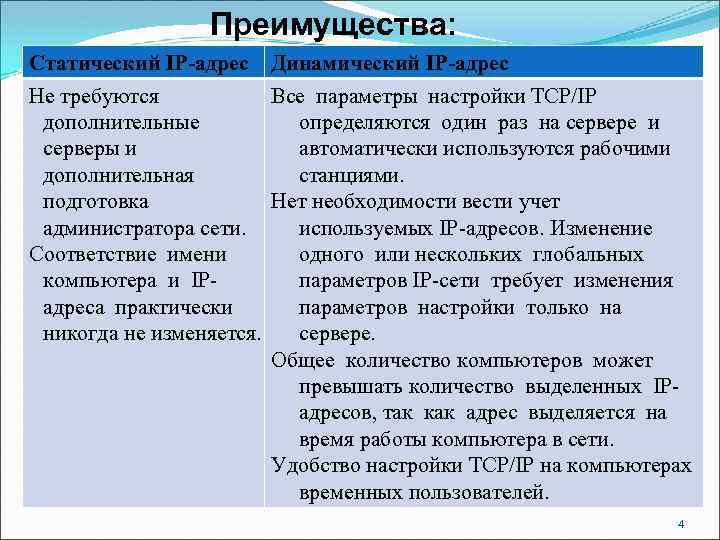 Преимущества:

| Статический IP-адрес | Динамический IP-адрес |
|---|---|
| Не требуются дополнительные серверы и дополнительная подготовка администратора сети. Соответствие имени компьютера и IP-адреса практически никогда не изменяется. | Все параметры настройки TCP/IP определяются один раз на сервере и автоматически используются рабочими станциями. Нет необходимости вести учет используемых IP-адресов. Изменение одного или нескольких глобальных параметров IP-сети требует изменения параметров настройки только на сервере. Общее количество компьютеров может превышать количество выделенных IP-адресов, так как адрес выделяется на время работы компьютера в сети. Удобство настройки TCP/IP на компьютерах временных пользователей. |

4